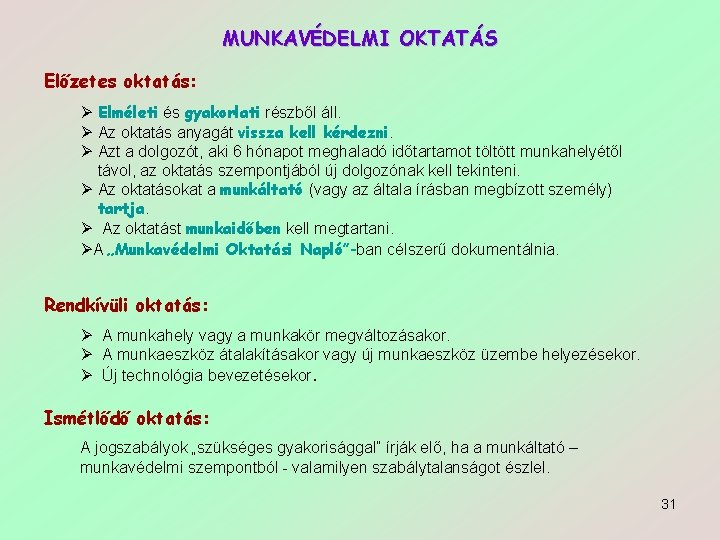 MUNKAVÉDELMI OKTATÁS

Előzetes oktatás:

➢ Elméleti és gyakorlati részből áll.
➢ Az oktatás anyagát vissza kell kérdezni.
➢ Azt a dolgozót, aki 6 hónapot meghaladó időtartamot töltött munkahelyétől távol, az oktatás szempontjából új dolgozónak kell tekinteni.
➢ Az oktatásokat a munkáltató (vagy az általa írásban megbízott személy) tartja.
➢ Az oktatást munkaidőben kell megtartani.
➢A „Munkavédelmi Oktatási Napló"-ban célszerű dokumentálnia.

Rendkívüli oktatás:

➢ A munkahely vagy a munkakör megváltozásakor.
➢ A munkaeszköz átalakításakor vagy új munkaeszköz üzembe helyezésekor.
➢ Új technológia bevezetésekor.

Ismétlődő oktatás:

A jogszabályok „szükséges gyakorisággal" írják elő, ha a munkáltató – munkavédelmi szempontból - valamilyen szabálytalanságot észlel.

31